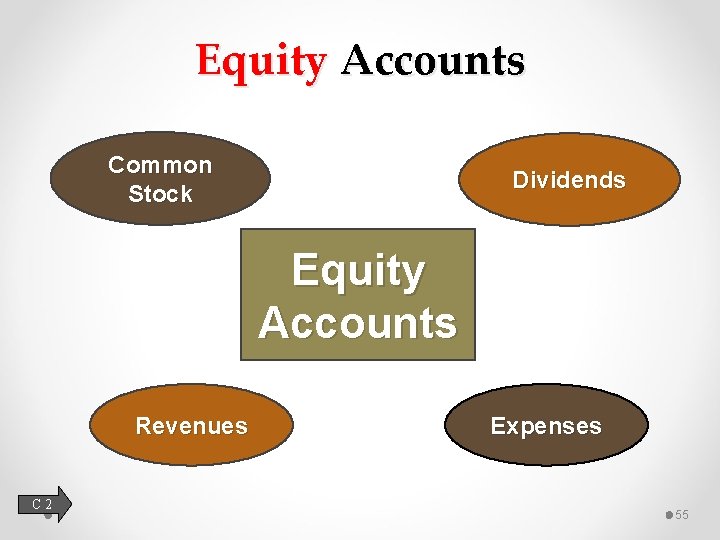 Equity Accounts

Common Stock

Dividends

Equity Accounts

Revenues

Expenses

C 2

55